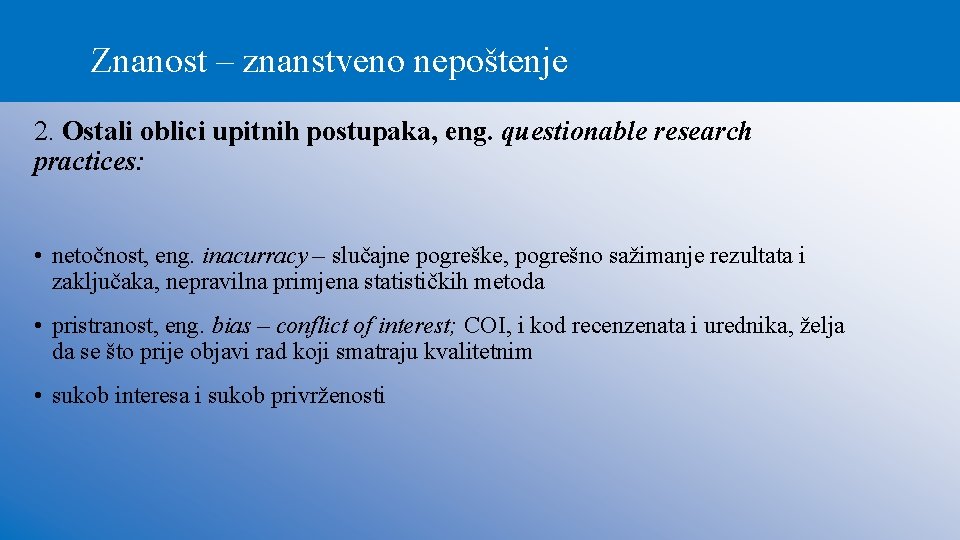 Znanost – znanstveno nepoštenje

2. Ostali oblici upitnih postupaka, eng. questionable research practices:

• netočnost, eng. inacurracy – slučajne pogreške, pogrešno sažimanje rezultata i zaključaka, nepravilna primjena statističkih metoda

• pristranost, eng. bias – conflict of interest; COI, i kod recenzenata i urednika, želja da se što prije objavi rad koji smatraju kvalitetnim

• sukob interesa i sukob privrženosti